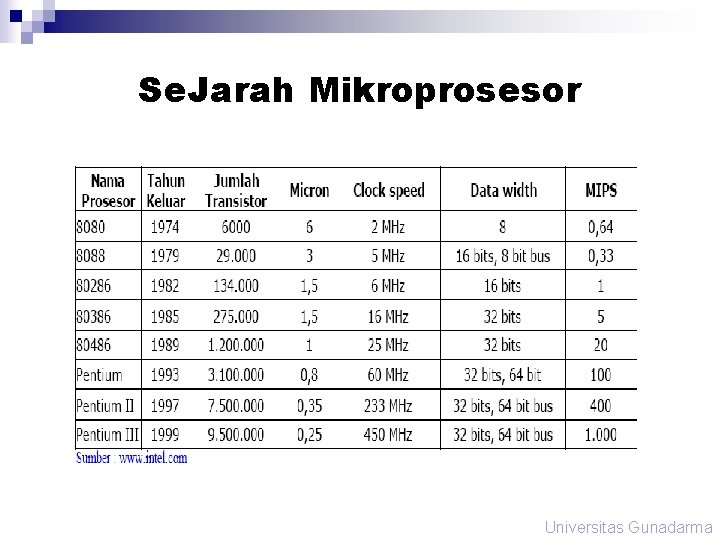 SeJarah Mikroprosesor

| Nama Prosesor | Tahun Keluar | Jumlah Transistor | Micron | Clock speed | Data width | MIPS |
|---|---|---|---|---|---|---|
| 8080 | 1974 | 6000 | 6 | 2 MHz | 8 | 0,64 |
| 8088 | 1979 | 29.000 | 3 | 5 MHz | 16 bits, 8 bit bus | 0,33 |
| 80286 | 1982 | 134.000 | 1,5 | 6 MHz | 16 bits | 1 |
| 80386 | 1985 | 275.000 | 1,5 | 16 MHz | 32 bits | 5 |
| 80486 | 1989 | 1.200.000 | 1 | 25 MHz | 32 bits | 20 |
| Pentium | 1993 | 3.100.000 | 0,8 | 60 MHz | 32 bits, 64 bit | 100 |
| Pentium II | 1997 | 7.500.000 | 0,35 | 233 MHz | 32 bits, 64 bit bus | 400 |
| Pentium III | 1999 | 9.500.000 | 0,25 | 450 MHz | 32 bits, 64 bit bus | 1.000 |

Sumber : www.intel.com

Universitas Gunadarma